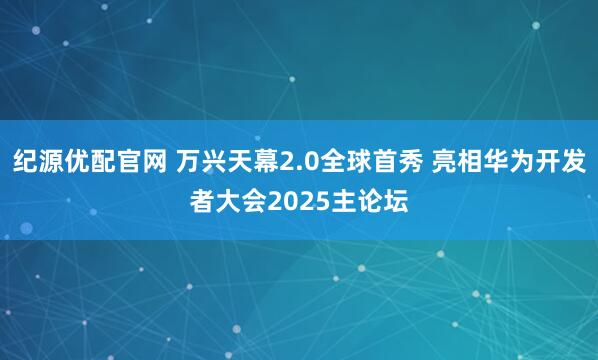 纪源优配官网 万兴天幕2.0全球首秀 亮相华为开发者大会2025主论坛